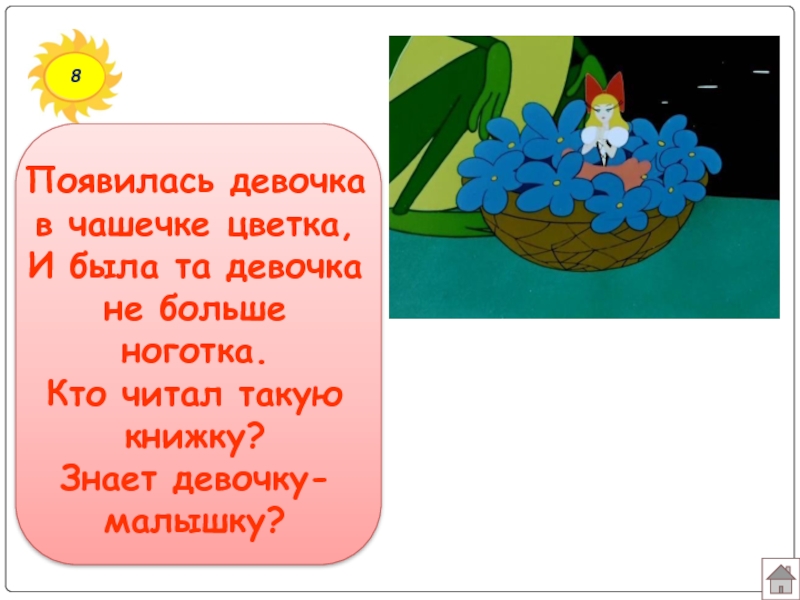 8

Появилась девочка в чашечке цветка,
И была та девочка не больше ноготка.
Кто читал такую книжку?
Знает девочку-малышку?